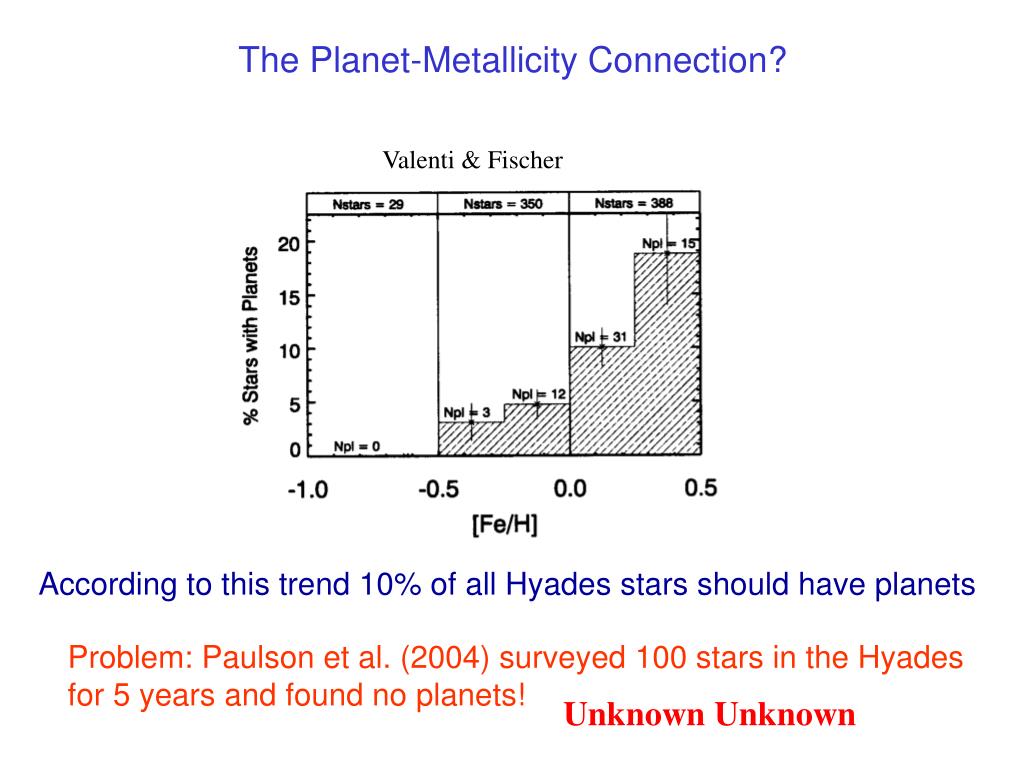 The Planet-Metallicity Connection?

Valenti & Fischer

Nstars = 29
Nstars = 350
Nstars = 388

% Stars with Planets

20
15
10
5
0

Npl = 0
Npl = 3
Npl = 12
Npl = 31
Npl = 15

-1.0
-0.5
0.0
0.5

[Fe/H]

According to this trend 10% of all Hyades stars should have planets

Problem: Paulson et al. (2004) surveyed 100 stars in the Hyades for 5 years and found no planets!

Unknown Unknown